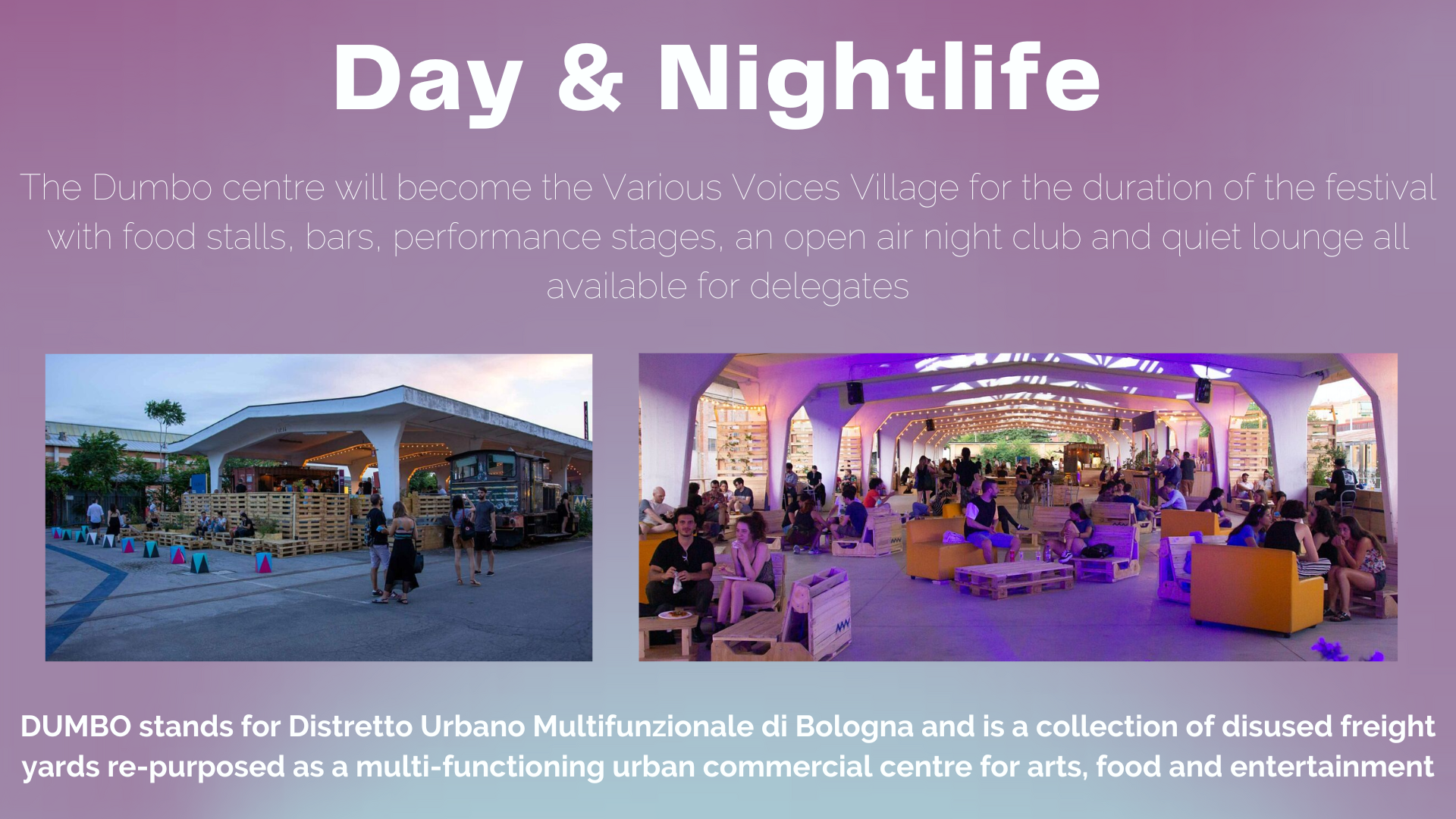 Day & Nightlife

The Dumbo centre will become the Various Voices Village for the duration of the festival with food stalls, bars, performance stages, an open air night club and quiet lounge all available for delegates

DUMBO stands for Distretto Urbano Multifunzionale di Bologna and is a collection of disused freight yards re-purposed as a multi-functioning urban commercial centre for arts, food and entertainment